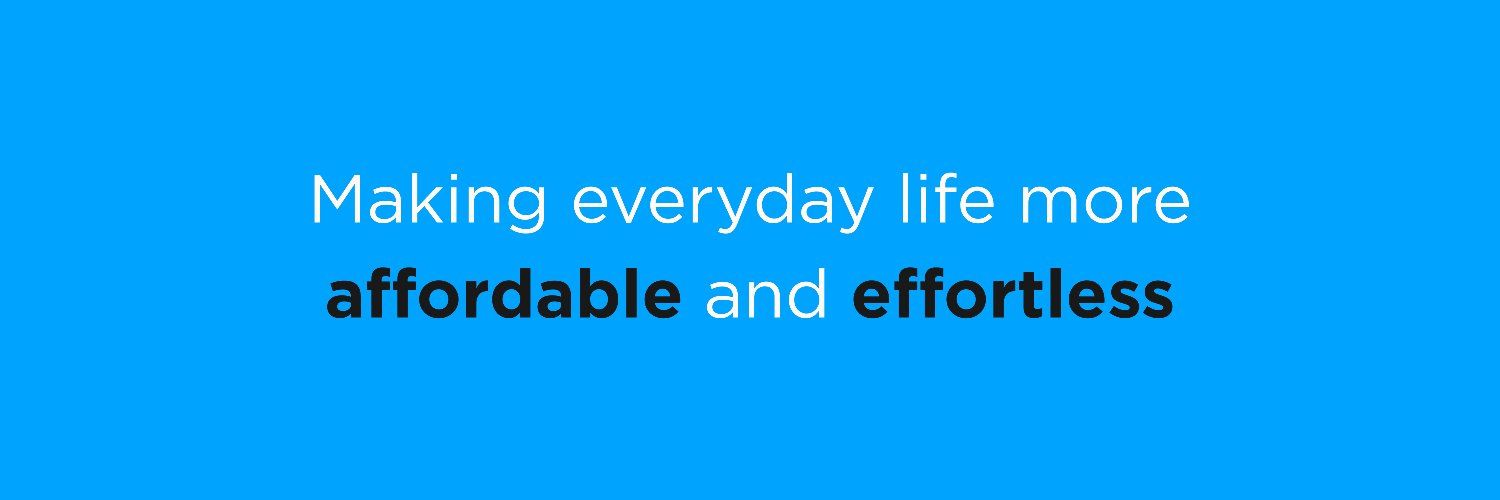 Making everyday life more affordable and effortless